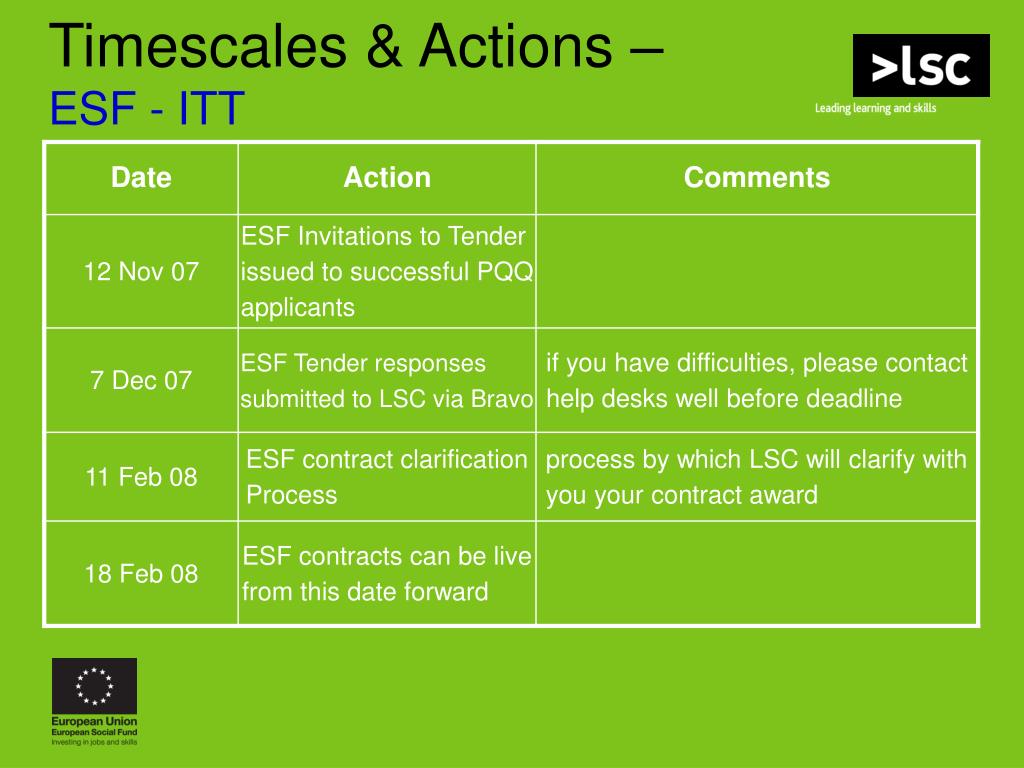 Timescales & Actions –
ESF - ITT

>lsc
Leading learning and skills

| Date | Action | Comments |
|---|---|---|
| 12 Nov 07 | ESF Invitations to Tender issued to successful PQQ applicants | |
| 7 Dec 07 | ESF Tender responses submitted to LSC via Bravo | if you have difficulties, please contact help desks well before deadline |
| 11 Feb 08 | ESF contract clarification Process | process by which LSC will clarify with you your contract award |
| 18 Feb 08 | ESF contracts can be live from this date forward | |

European Union
European Social Fund
Investing in jobs and skills